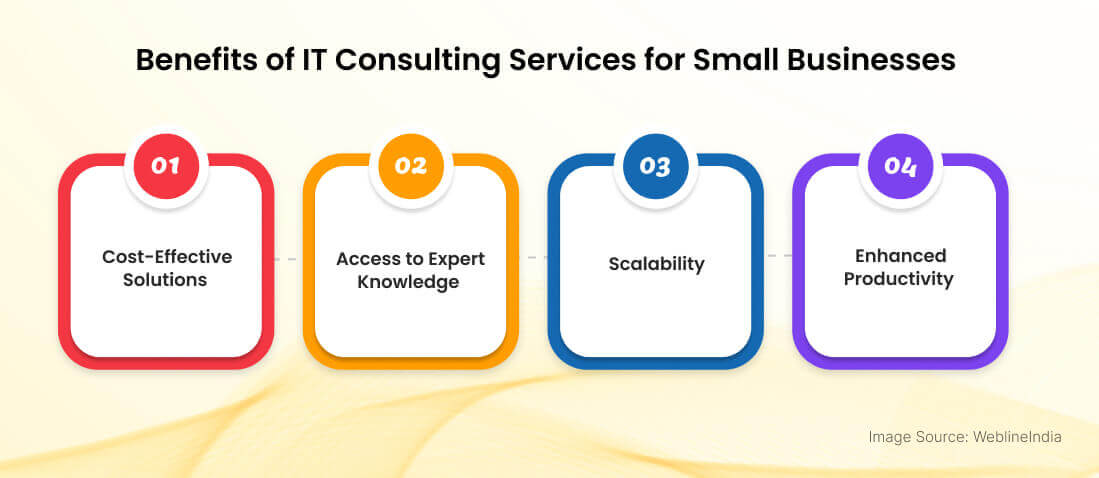 Benefits of IT Consulting Services for Small Businesses

01
Cost-Effective Solutions

02
Access to Expert Knowledge

03
Scalability

04
Enhanced Productivity

Image Source: WeblineIndia